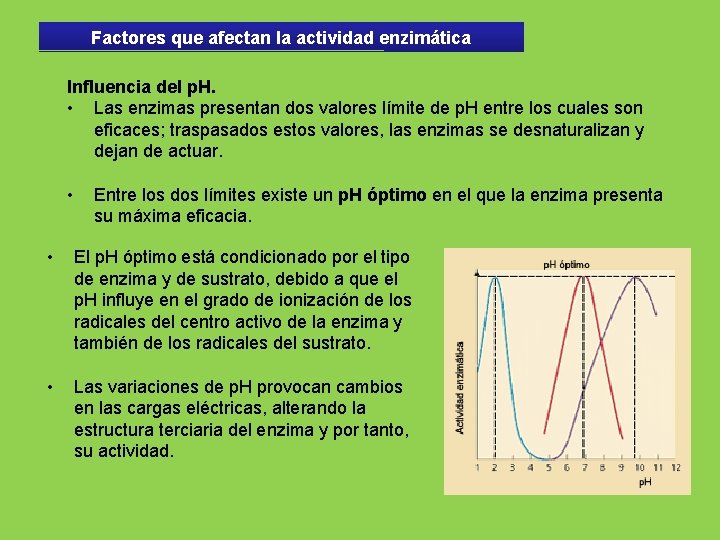 Factores que afectan la actividad enzimática

Influencia del pH.

• Las enzimas presentan dos valores límite de pH entre los cuales son eficaces; traspasados estos valores, las enzimas se desnaturalizan y dejan de actuar.

• Entre los dos límites existe un pH óptimo en el que la enzima presenta su máxima eficacia.

• El pH óptimo está condicionado por el tipo de enzima y de sustrato, debido a que el pH influye en el grado de ionización de los radicales del centro activo de la enzima y también de los radicales del sustrato.

• Las variaciones de pH provocan cambios en las cargas eléctricas, alterando la estructura terciaria del enzima y por tanto, su actividad.

pH óptimo
Actividad enzimática
1 2 3 4 5 6 7 8 9 10 11 12
pH